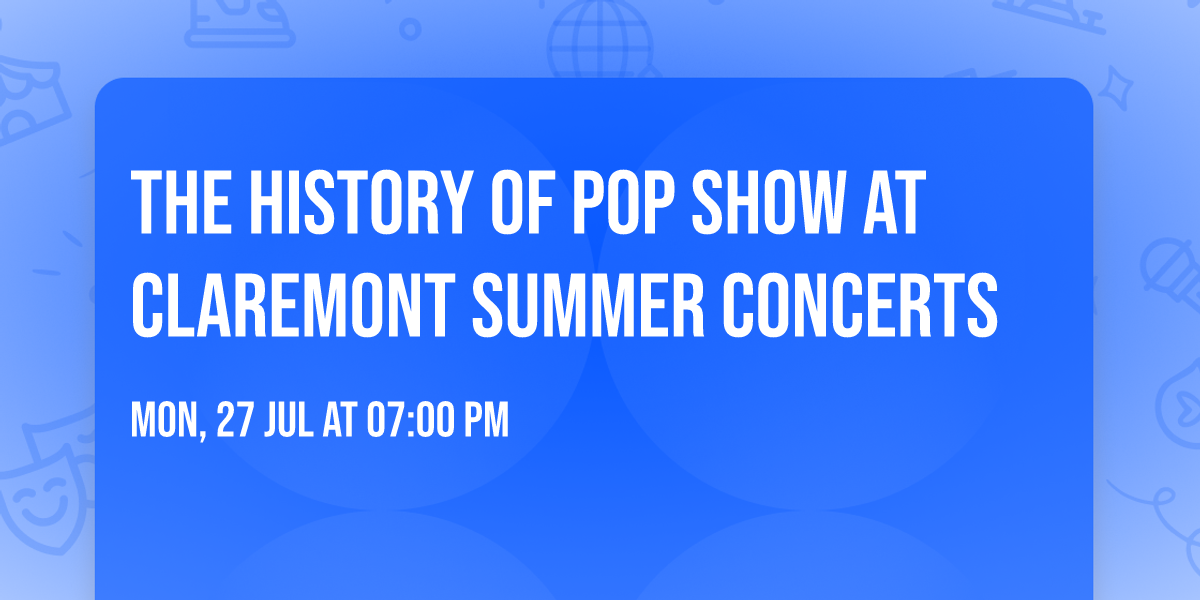 THE HISTORY OF POP SHOW AT CLAREMONT SUMMER CONCERTS

MON, 27 JUL AT 07:00 PM